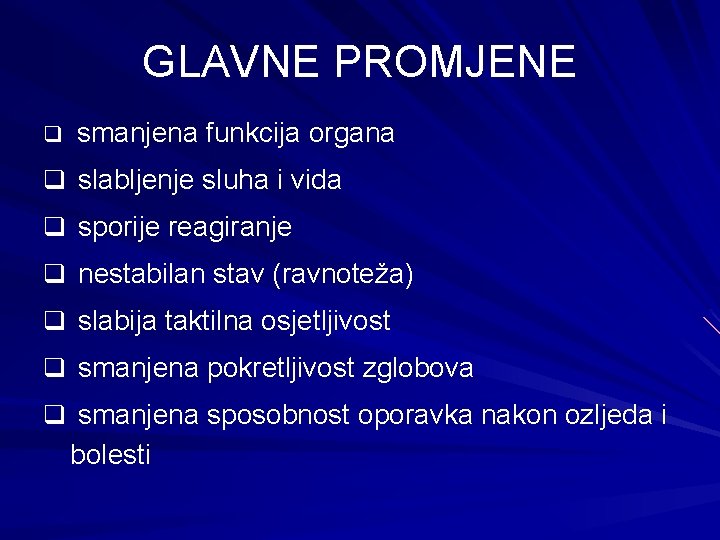 GLAVNE PROMJENE

❑ smanjena funkcija organa

❑ slabljenje sluha i vida

❑ sporije reagiranje

❑ nestabilan stav (ravnoteža)

❑ slabija taktilna osjetljivost

❑ smanjena pokretljivost zglobova

❑ smanjena sposobnost oporavka nakon ozljeda i bolesti